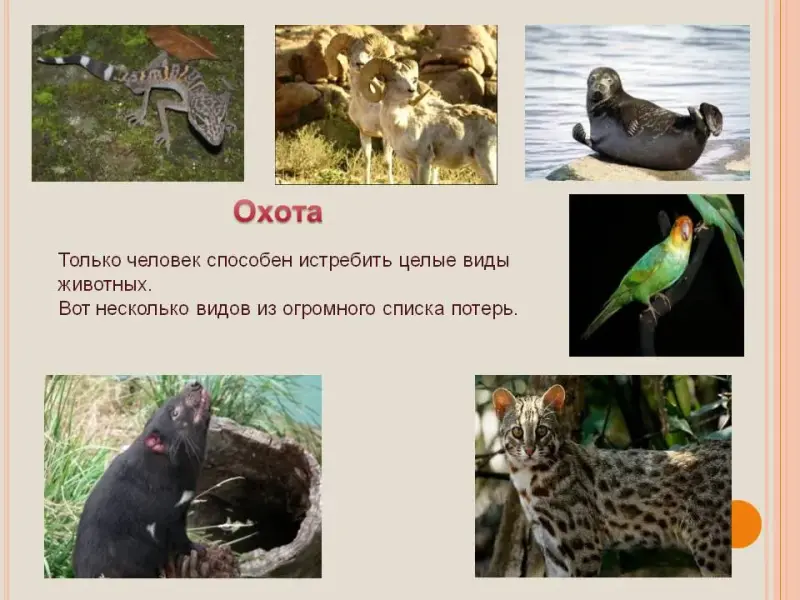 Охота

Только человек способен истребить целые виды животных.
Вот несколько видов из огромного списка потерь.